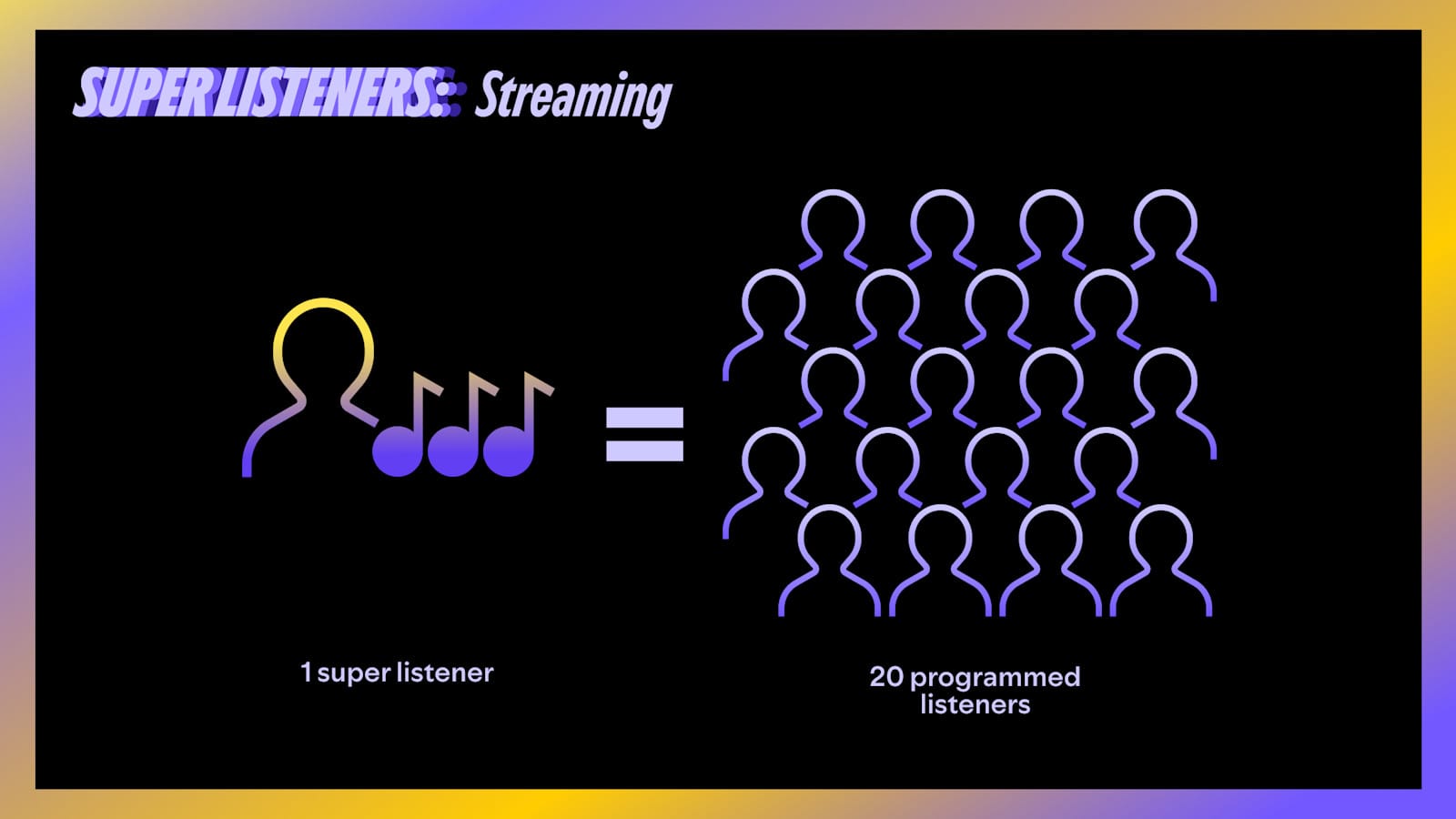 SUPER LISTENERS: Streaming

=

1 super listener

20 programmed listeners